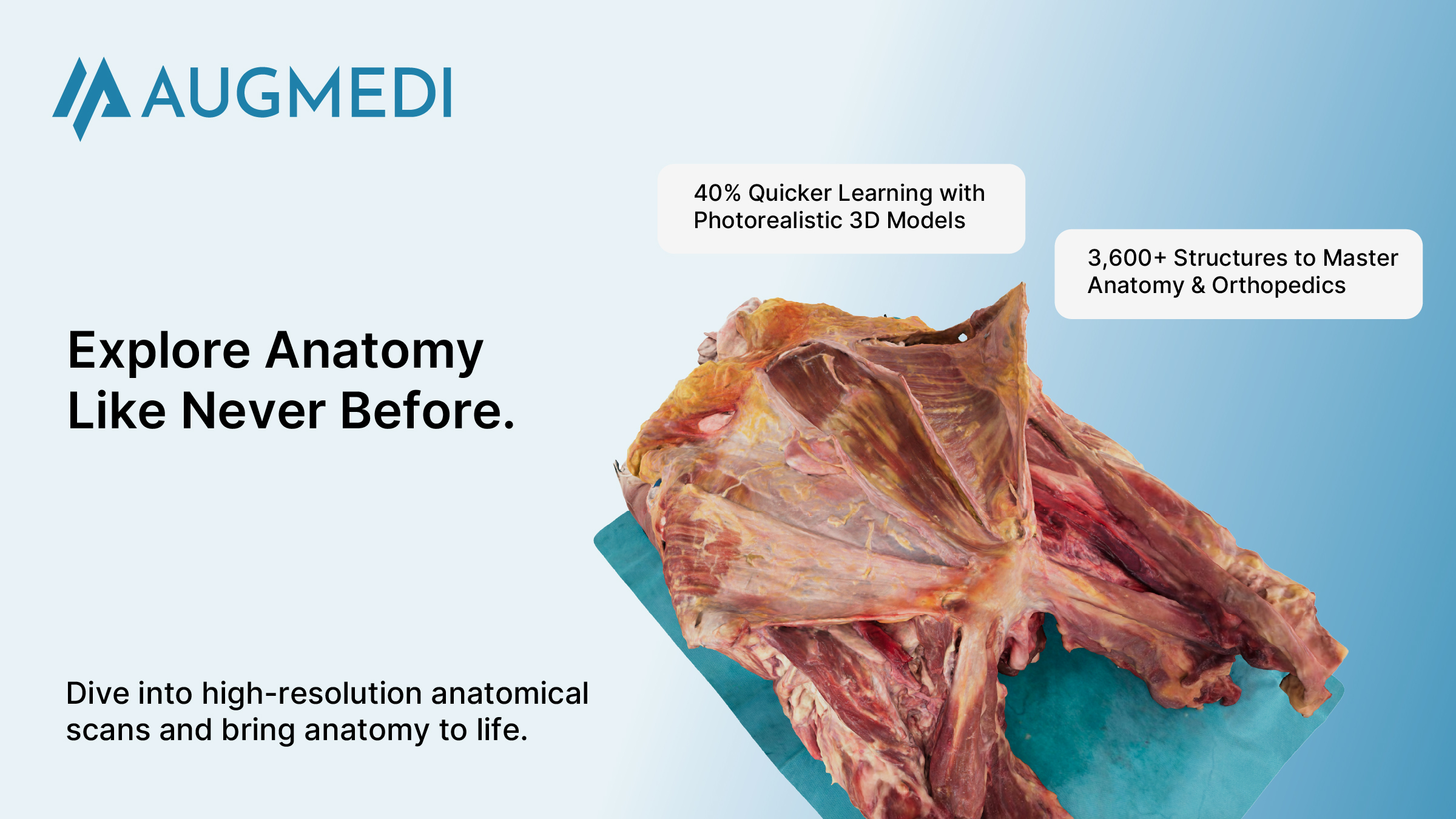 AUGMEDI

40% Quicker Learning with Photorealistic 3D Models

3,600+ Structures to Master Anatomy & Orthopedics

Explore Anatomy Like Never Before.

Dive into high-resolution anatomical scans and bring anatomy to life.